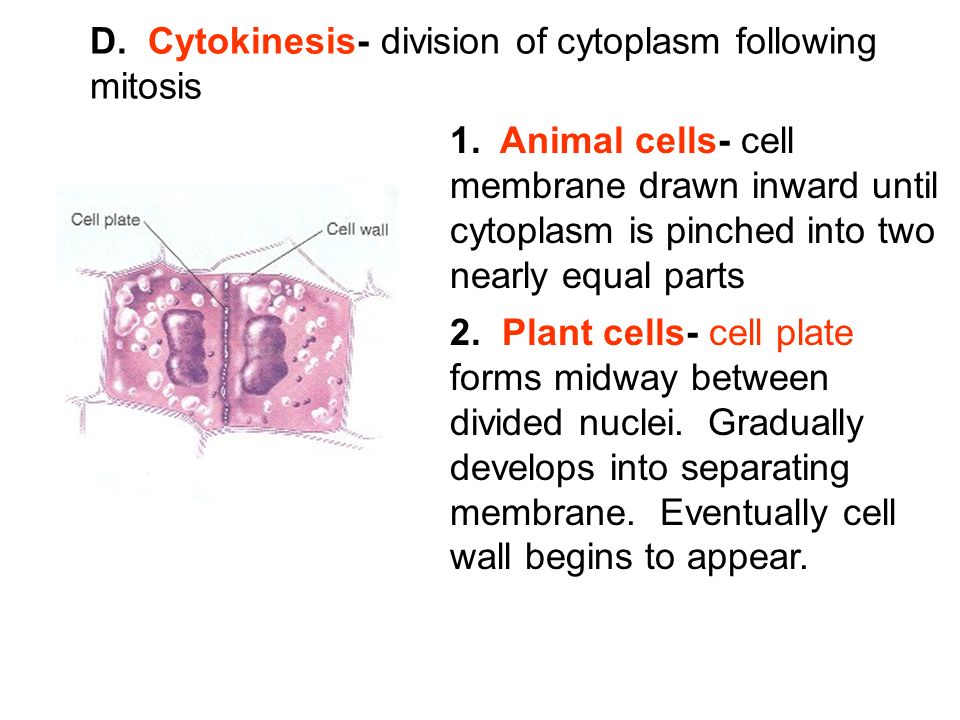 D. Cytokinesis- division of cytoplasm following mitosis

Cell plate

Cell wall

1. Animal cells- cell membrane drawn inward until cytoplasm is pinched into two nearly equal parts

2. Plant cells- cell plate forms midway between divided nuclei. Gradually develops into separating membrane. Eventually cell wall begins to appear.